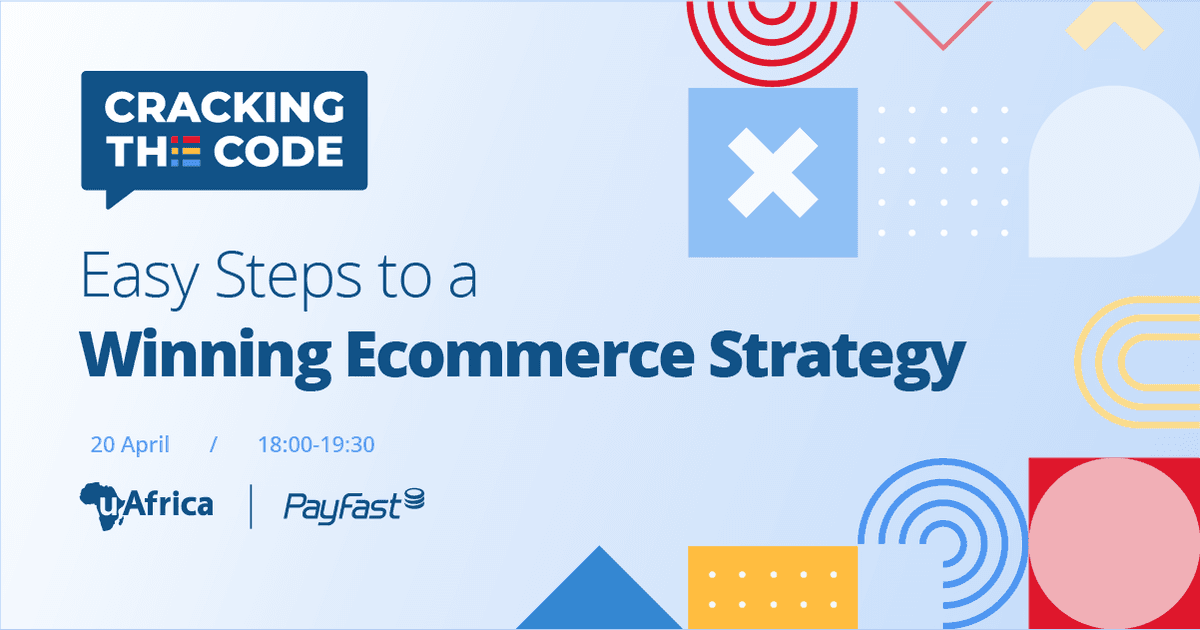 CRACKING THE CODE

Easy Steps to a
Winning Ecommerce Strategy

20 April / 18:00-19:30

uAfrica | PayFast